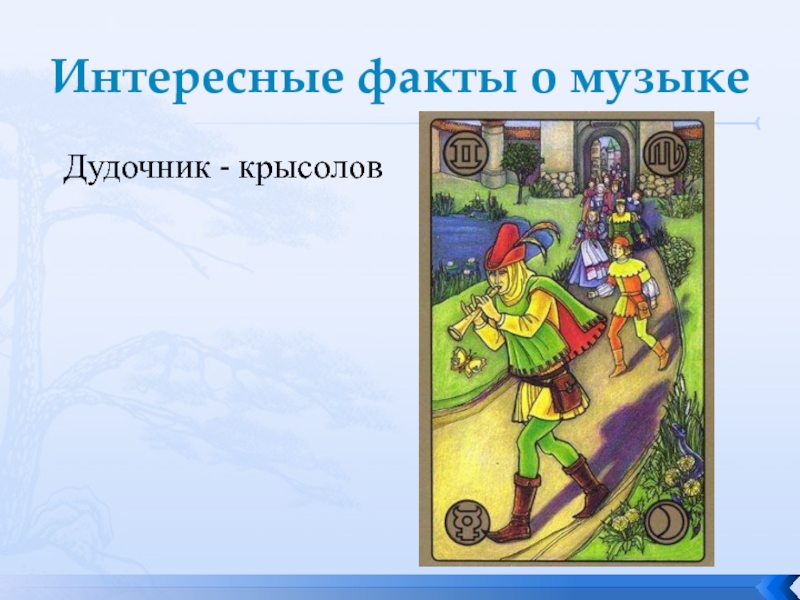 Интересные факты о музыке

Дудочник - крысолов